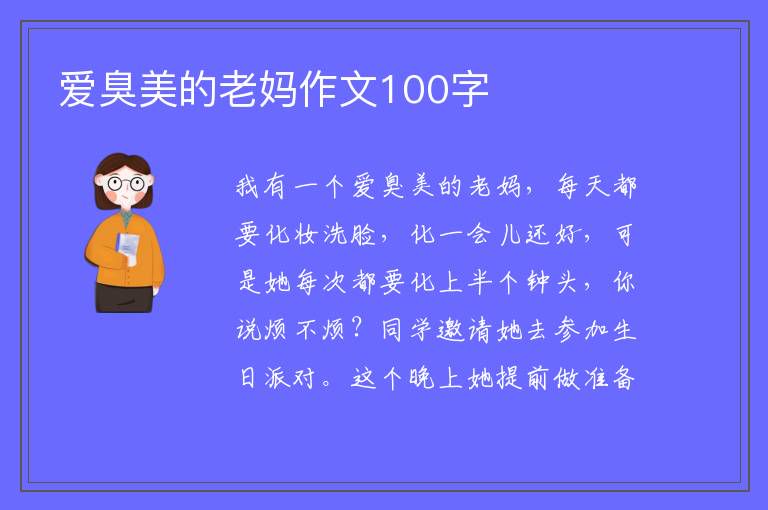 爱臭美的老妈作文100字

我有一个爱臭美的老妈，每天都要化妆洗脸，化一会儿还好，可是她每次都要化上半个钟头，你说烦不烦？同学邀请她去参加生日派对。这个晚上她提前做准备